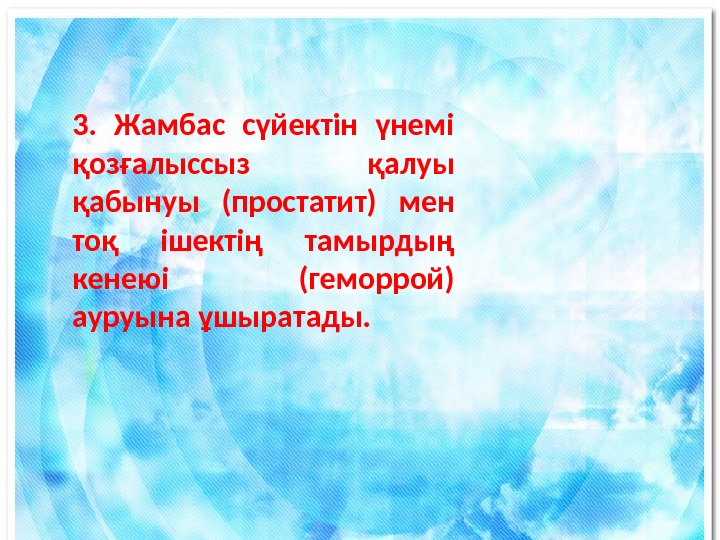 3. Жамбас сүйектін үнемі қозғалыссыз қалуы қабынуы (простатит) мен тоқ ішектің тамырдың кенеюі (геморрой) ауруына ұшыратады.